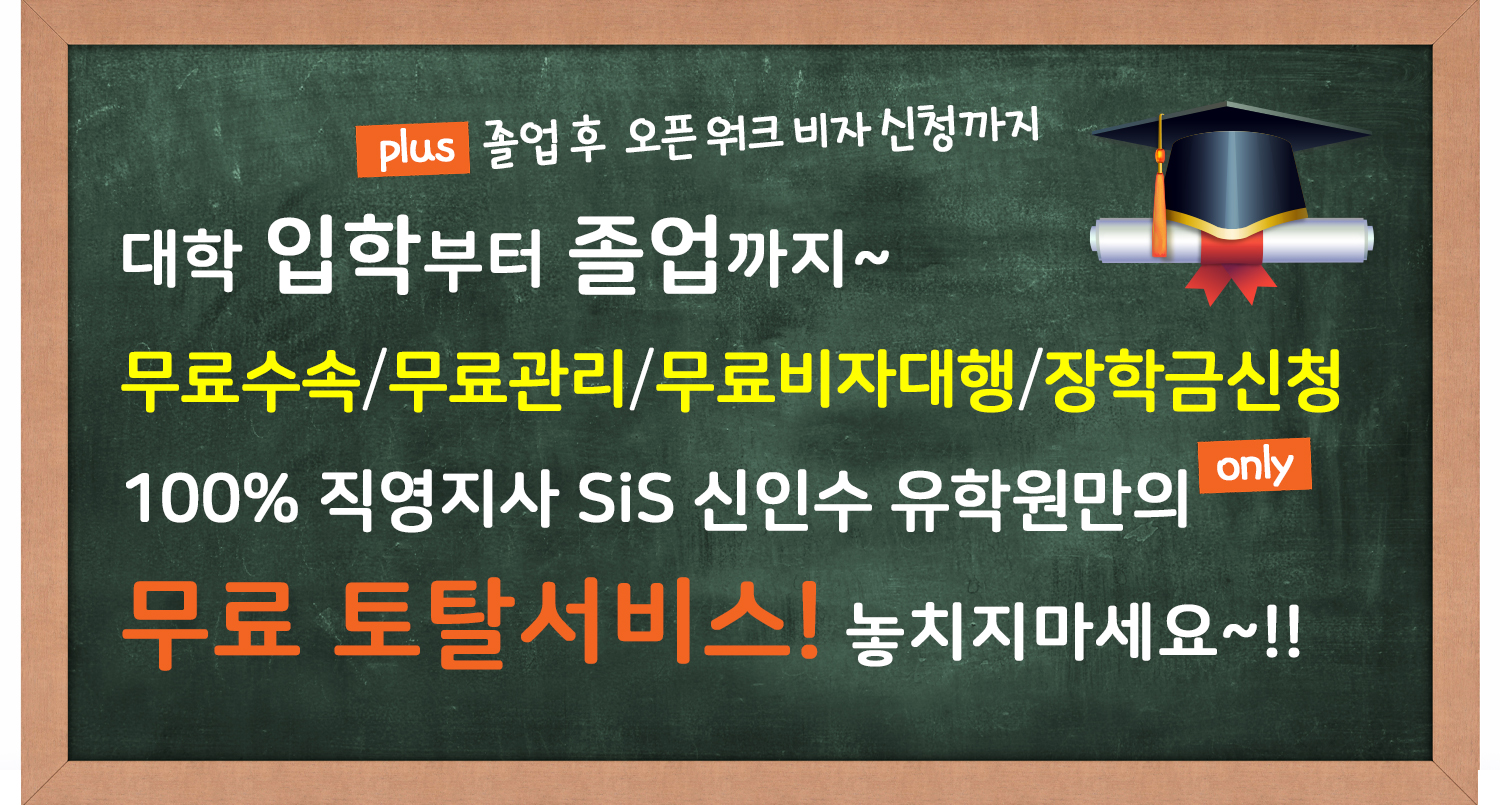 plus 졸업 후 오픈 워크 비자 신청까지

대학 입학부터 졸업까지~

무료수속/무료관리/무료비자대행/장학금신청

100% 직영지사 SiS 신인수 유학원만의 only

무료 토탈서비스! 놓치지마세요~!!